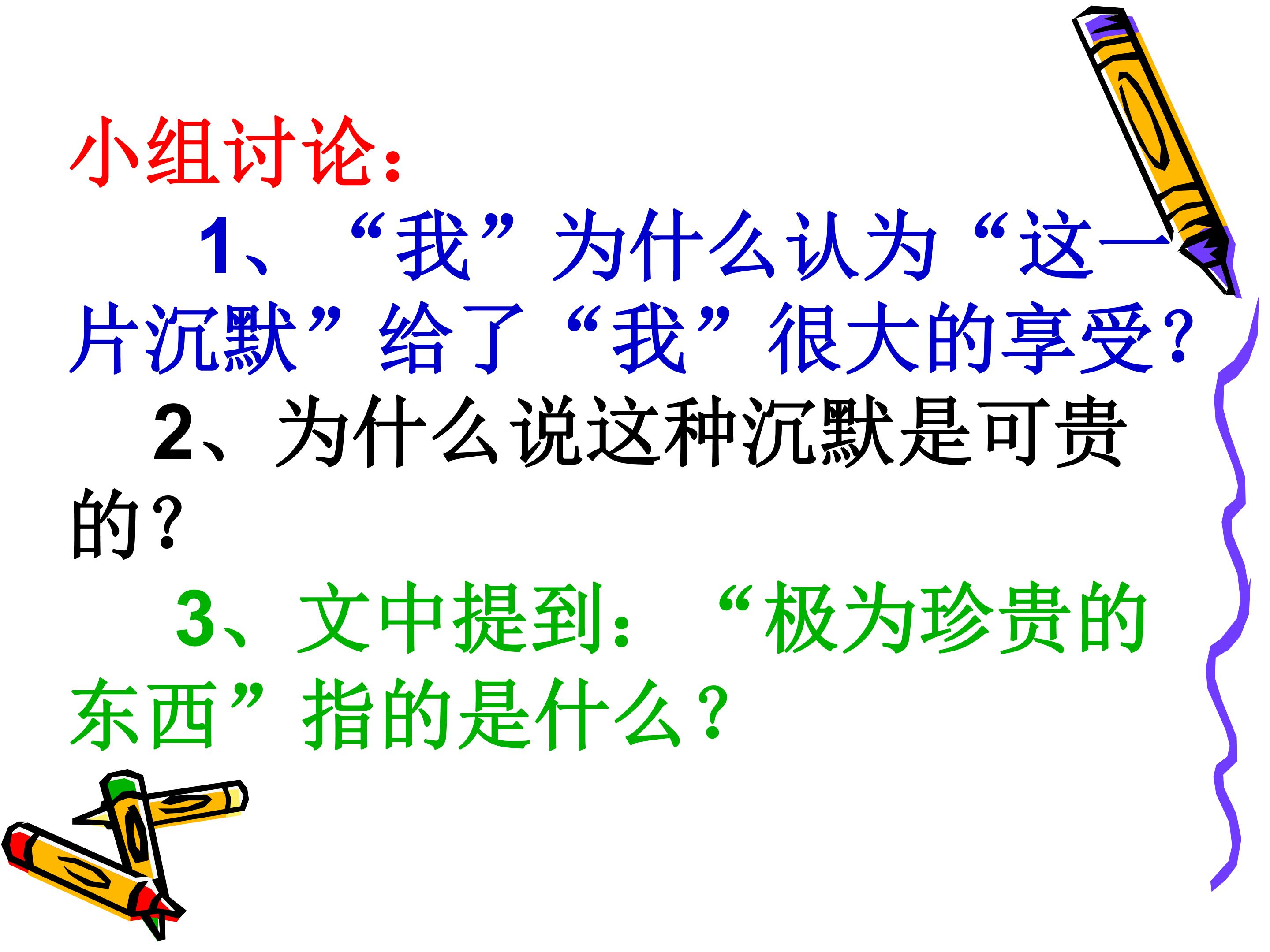 小组讨论：

1、“我”为什么认为“这一片沉默”给了“我”很大的享受？

2、为什么说这种沉默是可贵的？

3、文中提到：“极为珍贵的东西”指的是什么？